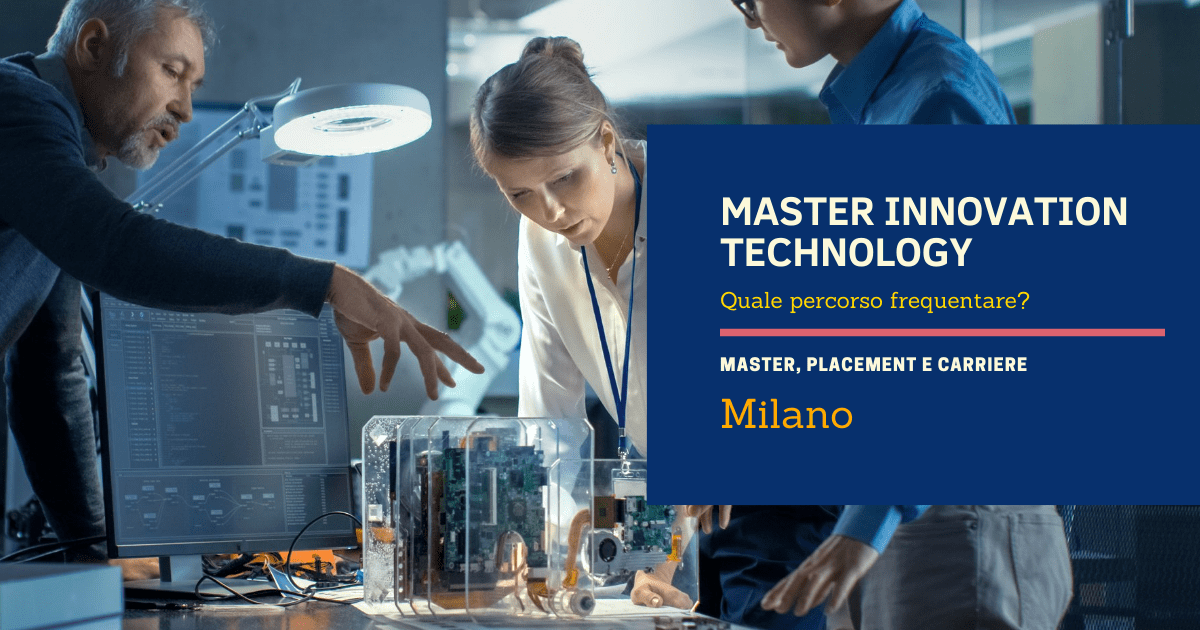 MASTER INNOVATION TECHNOLOGY

Quale percorso frequentare?

MASTER, PLACEMENT E CARRIERE

Milano